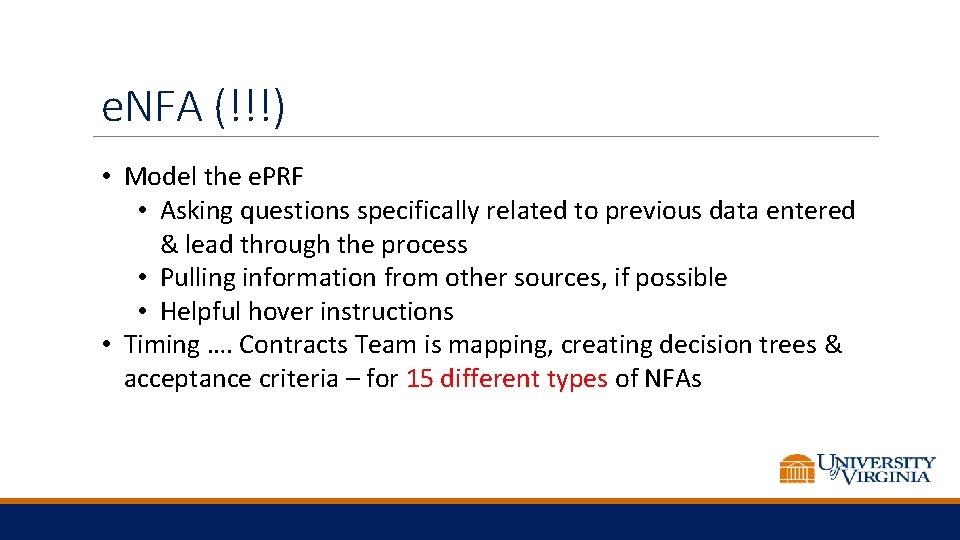 eNFA (!!!)

• Model the ePRF
 • Asking questions specifically related to previous data entered & lead through the process
 • Pulling information from other sources, if possible
 • Helpful hover instructions
• Timing …. Contracts Team is mapping, creating decision trees & acceptance criteria – for 15 different types of NFAs

UNIVERSITY of VIRGINIA